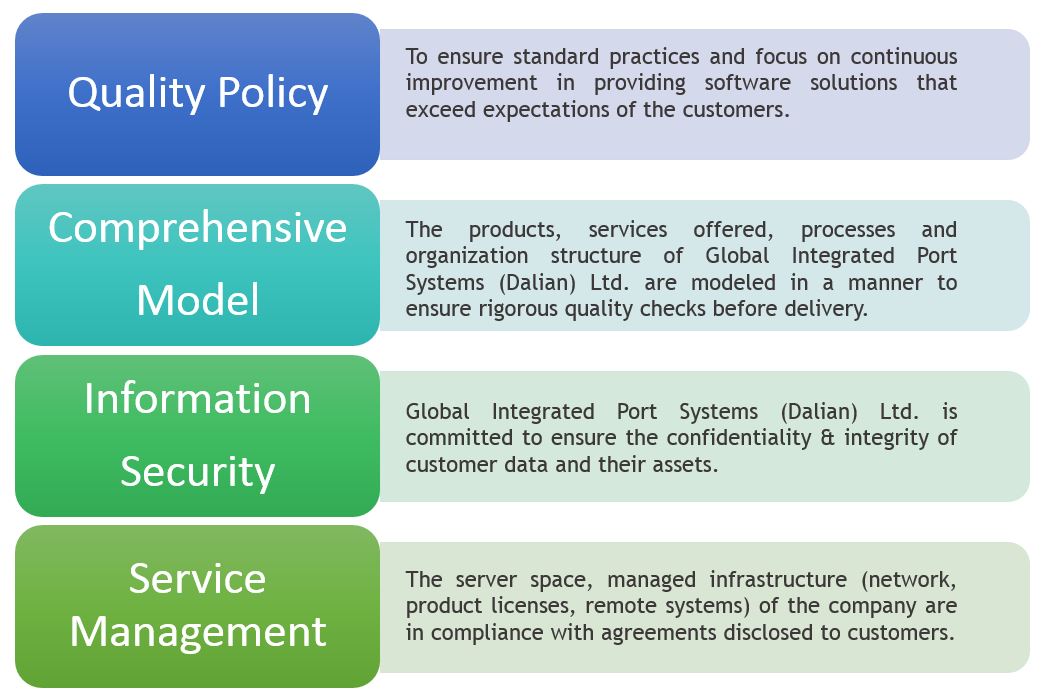 Quality Policy

To ensure standard practices and focus on continuous improvement in providing software solutions that exceed expectations of the customers.

Comprehensive Model

The products, services offered, processes and organization structure of Global Integrated Port Systems (Dalian) Ltd. are modeled in a manner to ensure rigorous quality checks before delivery.

Information Security

Global Integrated Port Systems (Dalian) Ltd. is committed to ensure the confidentiality & integrity of customer data and their assets.

Service Management

The server space, managed infrastructure (network, product licenses, remote systems) of the company are in compliance with agreements disclosed to customers.